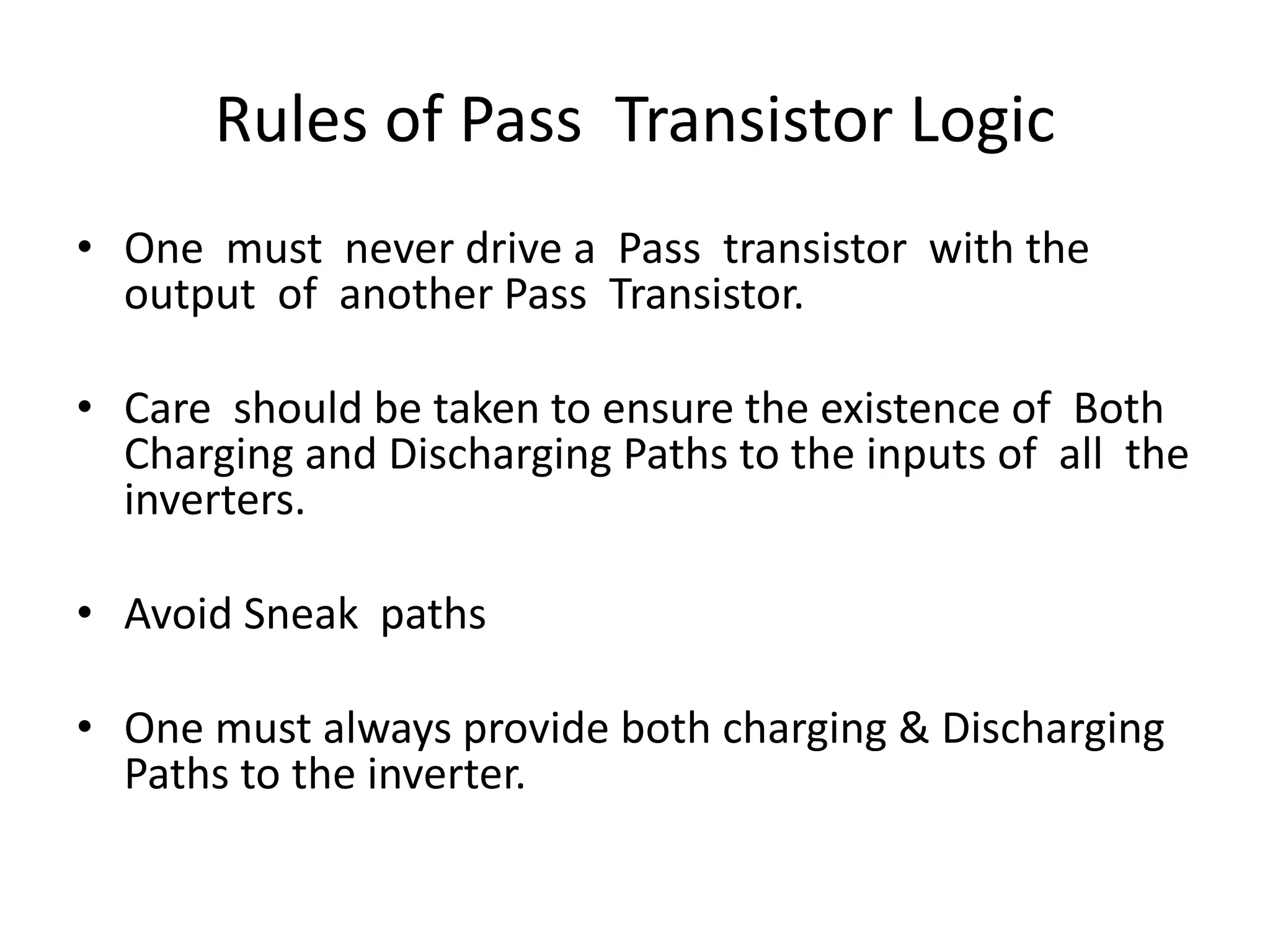 Rules of Pass Transistor Logic

• One must never drive a Pass transistor with the output of another Pass Transistor.

• Care should be taken to ensure the existence of Both Charging and Discharging Paths to the inputs of all the inverters.

• Avoid Sneak paths

• One must always provide both charging & Discharging Paths to the inverter.